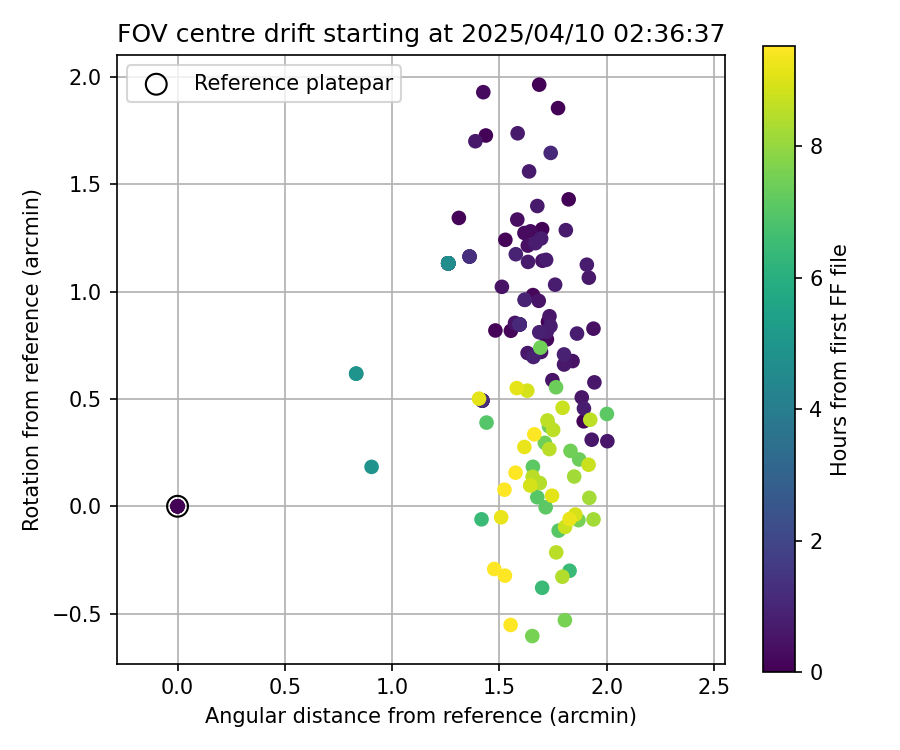 FOV centre drift starting at 2025/04/10 02:36:37

Reference platepar

Rotation from reference (arcmin)

2.0
1.5
1.0
0.5
0.0
−0.5

0.0
0.5
1.0
1.5
2.0
2.5

Angular distance from reference (arcmin)

Hours from first FF file

8
6
4
2
0